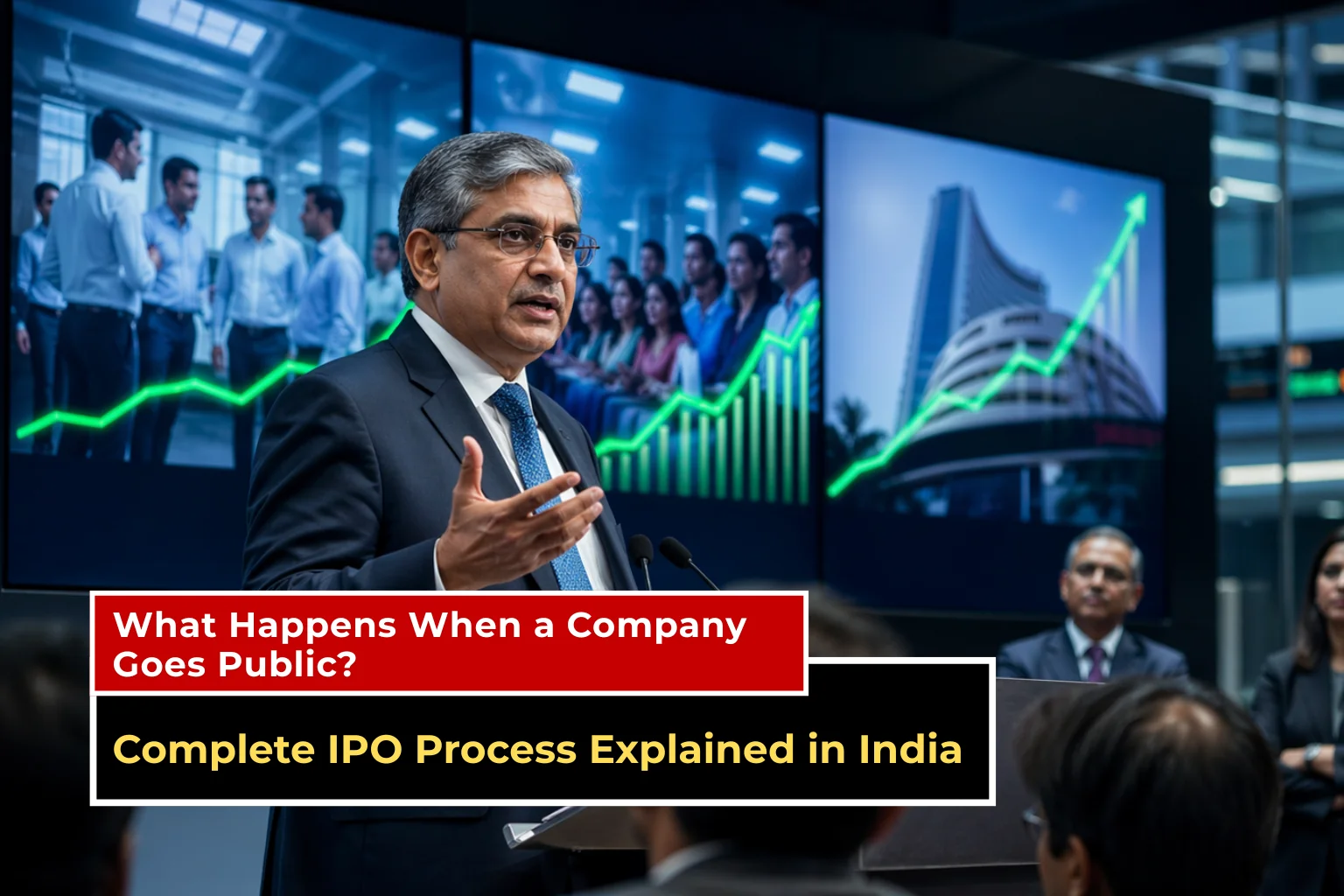 What Happens When a Company Goes Public?

Complete IPO Process Explained in India